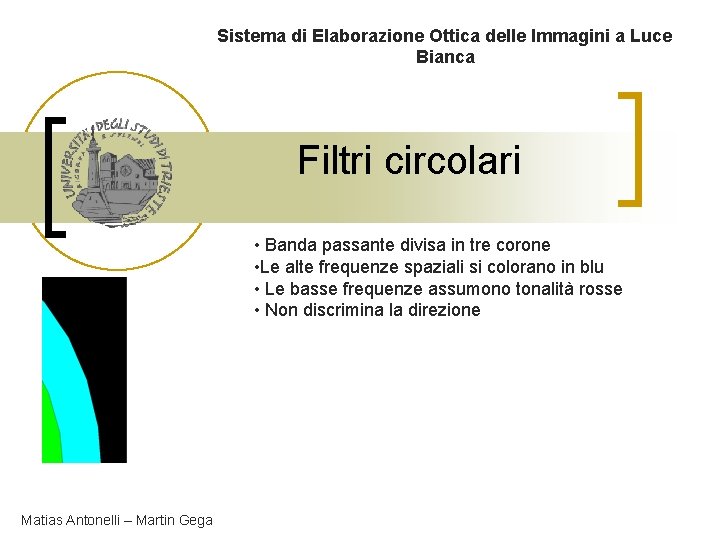 Sistema di Elaborazione Ottica delle Immagini a Luce Bianca

UNIVERSITÀ DEGLI STUDI DI TRIESTE

Filtri circolari

• Banda passante divisa in tre corone
•Le alte frequenze spaziali si colorano in blu
• Le basse frequenze assumono tonalità rosse
• Non discrimina la direzione

Matias Antonelli – Martin Gega